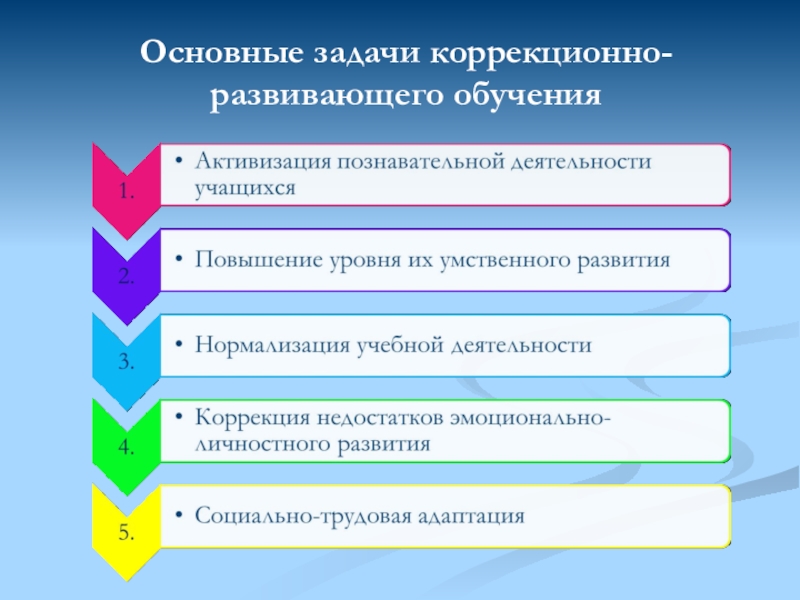 Основные задачи коррекционно-развивающего обучения

1.

• Активизация познавательной деятельности учащихся

2.

• Повышение уровня их умственного развития

3.

• Нормализация учебной деятельности

4.

• Коррекция недостатков эмоционально-личностного развития

5.

• Социально-трудовая адаптация